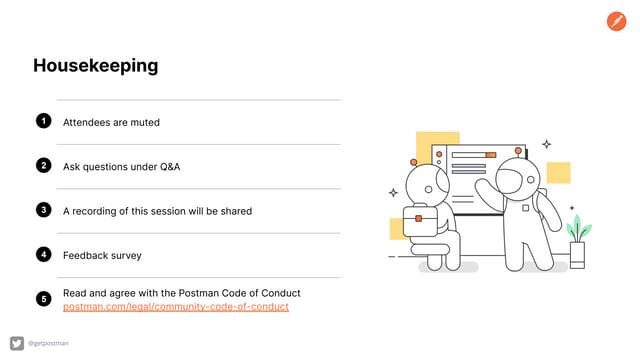 Housekeeping

1 Attendees are muted

2 Ask questions under Q&A

3 A recording of this session will be shared

4 Feedback survey

5 Read and agree with the Postman Code of Conduct
postman.com/legal/community-code-of-conduct

@getpostman